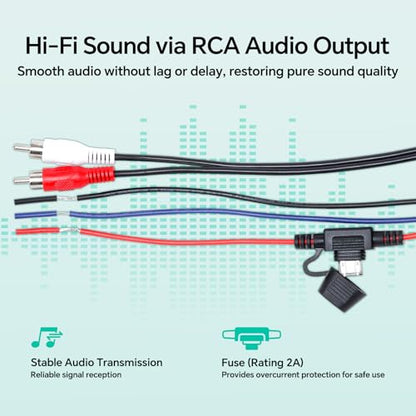 Hi-Fi Sound via RCA Audio Output
Smooth audio without lag or delay, restoring pure sound quality

Stable Audio Transmission
Reliable signal reception

Fuse (Rating 2A)
Provides overcurrent protection for safe use